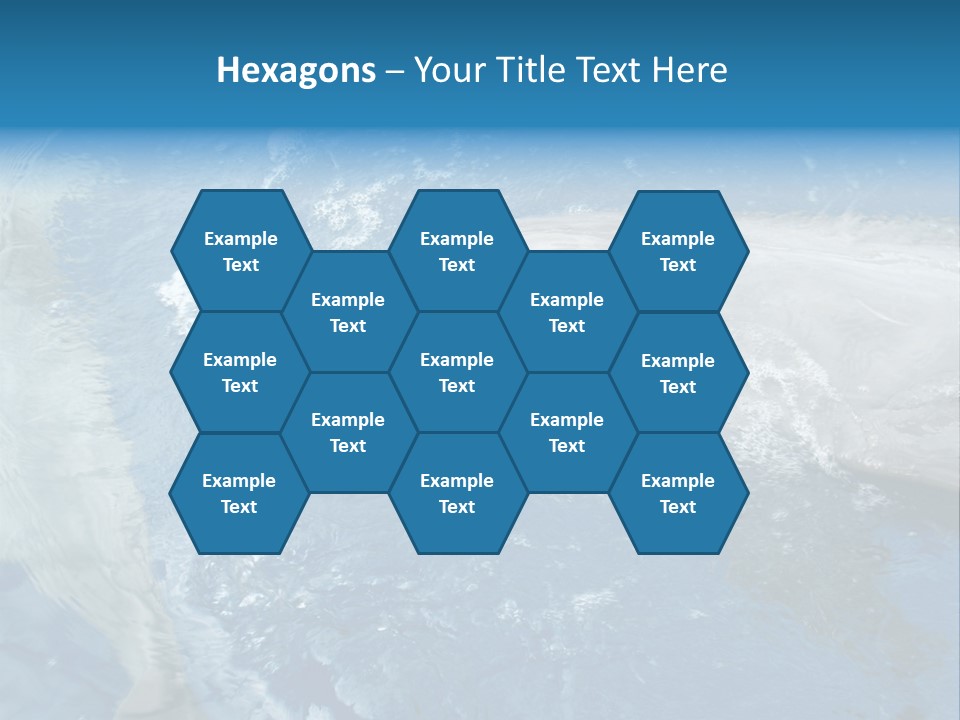 Hexagons – Your Title Text Here

Example Text

Example Text

Example Text

Example Text

Example Text

Example Text

Example Text

Example Text

Example Text

Example Text

Example Text

Example Text

Example Text